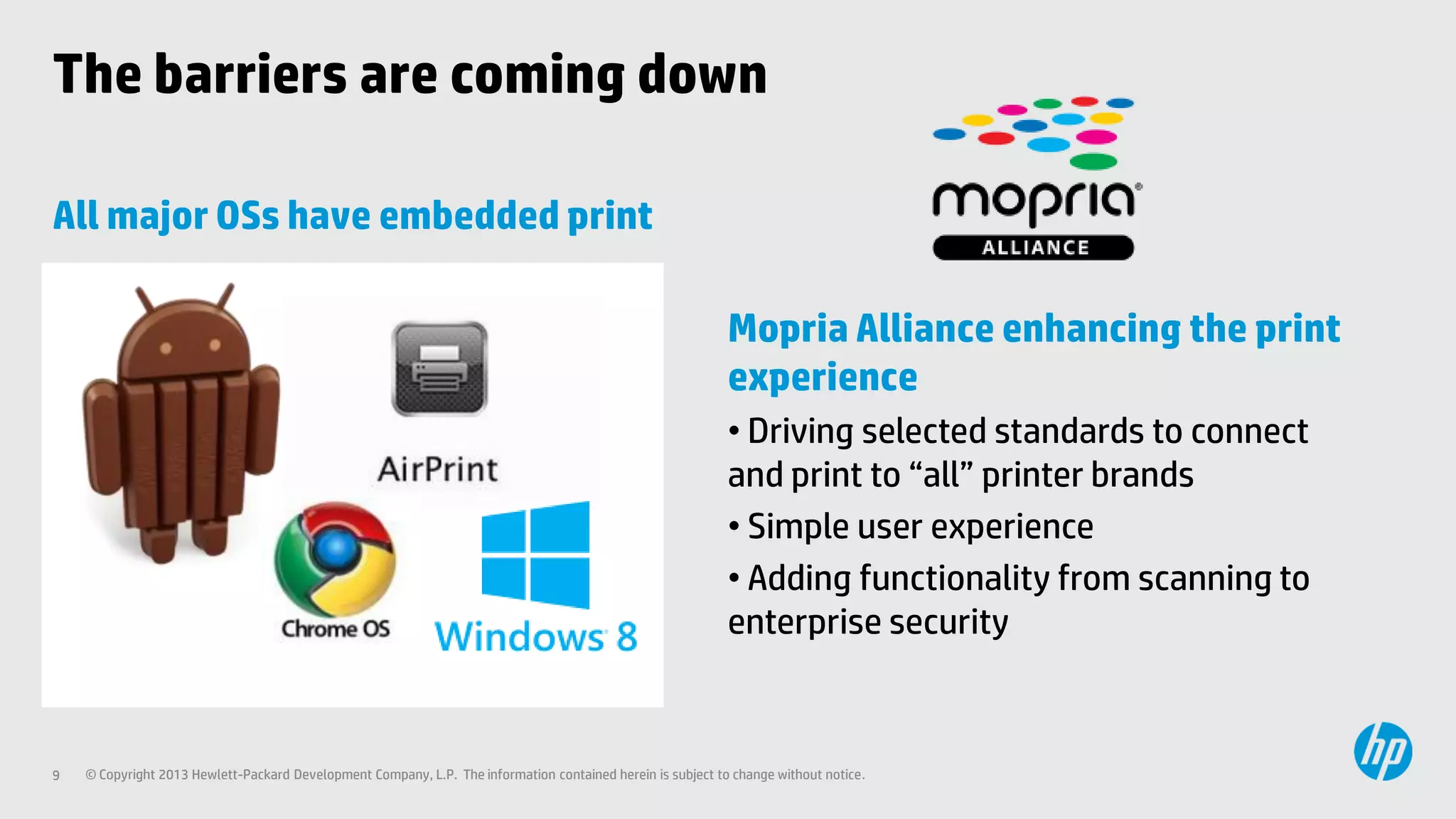 The barriers are coming down

All major OSs have embedded print

AirPrint

Chrome OS

Windows 8

mopria®
ALLIANCE

Mopria Alliance enhancing the print experience

• Driving selected standards to connect and print to “all” printer brands

• Simple user experience

• Adding functionality from scanning to enterprise security

9 © Copyright 2013 Hewlett-Packard Development Company, L.P. The information contained herein is subject to change without notice.

hp